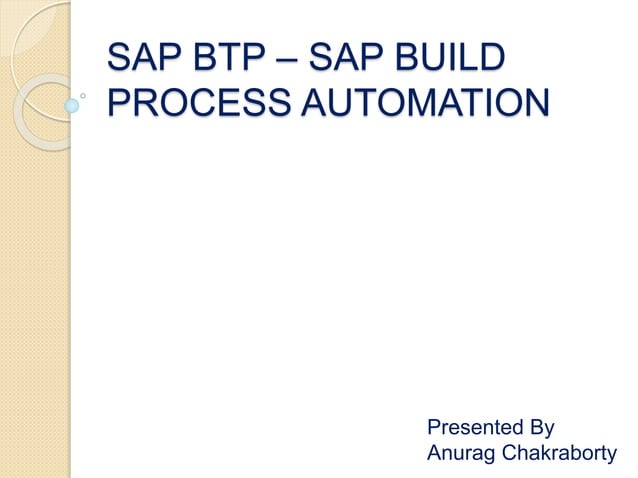 SAP BTP – SAP BUILD PROCESS AUTOMATION

Presented By
Anurag Chakraborty